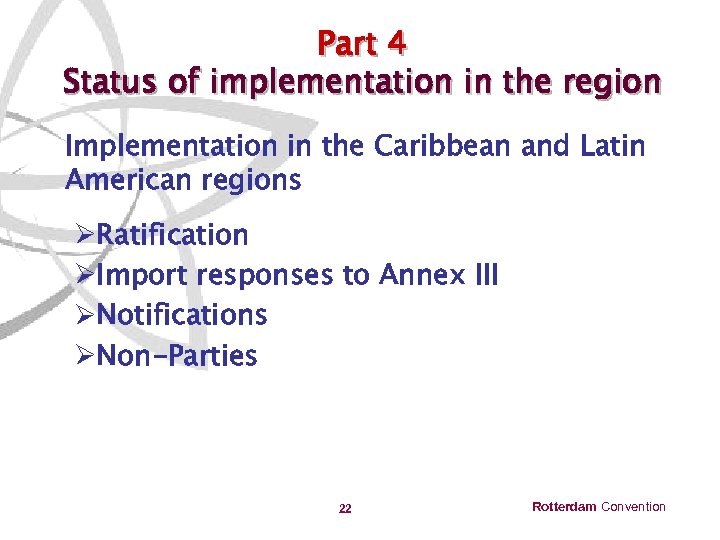 Part 4
Status of implementation in the region

Implementation in the Caribbean and Latin American regions

➢Ratification
➢Import responses to Annex III
➢Notifications
➢Non-Parties

22

Rotterdam Convention